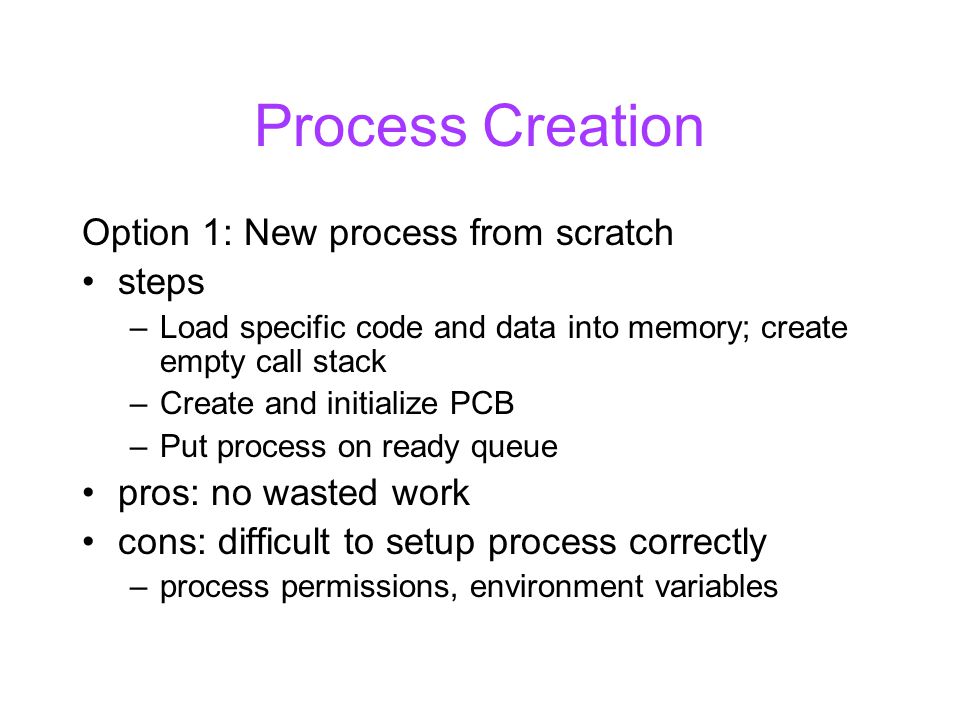 Process Creation

Option 1: New process from scratch

• steps
– Load specific code and data into memory; create empty call stack
– Create and initialize PCB
– Put process on ready queue
• pros: no wasted work
• cons: difficult to setup process correctly
– process permissions, environment variables